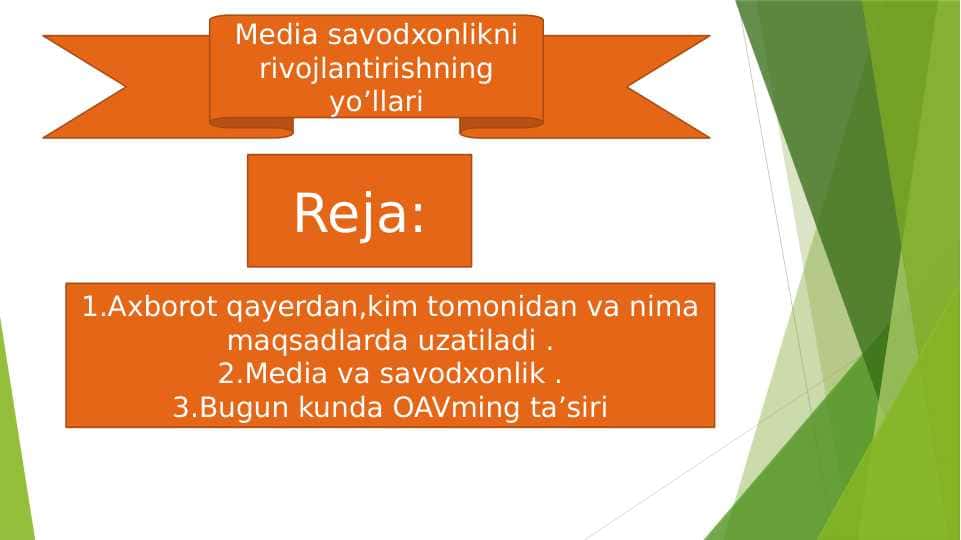 Media savodxonlikni rivojlantirishning yo’llari

Reja:

1.Axborot qayerdan,kim tomonidan va nima maqsadlarda uzatiladi .
2.Media va savodxonlik .
3.Bugun kunda OAVming ta’siri